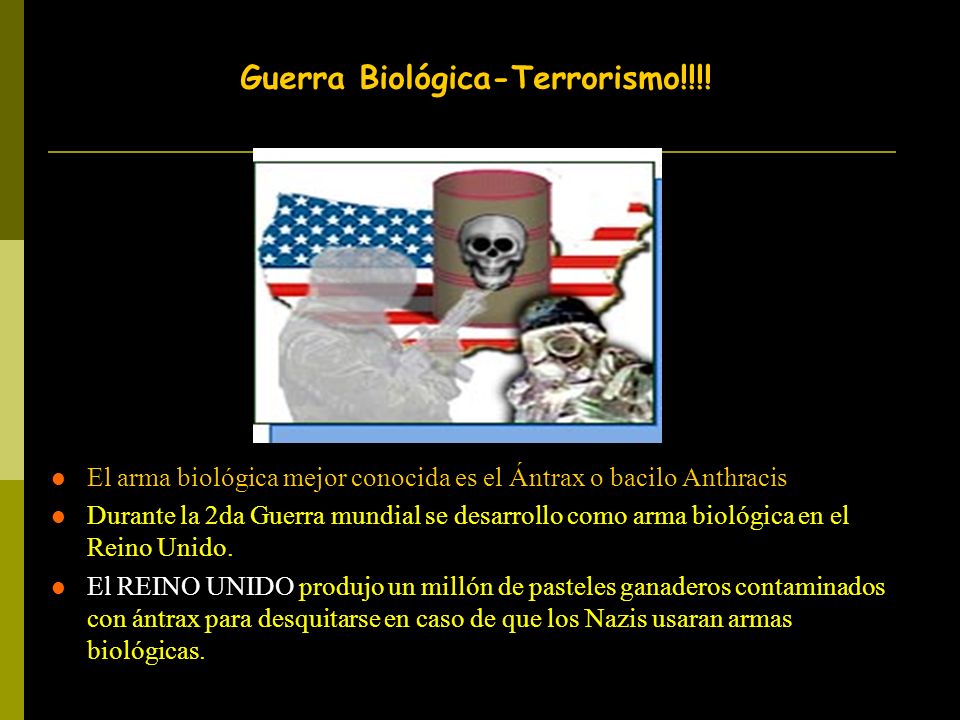 Guerra Biológica-Terrorismo!!!!

- El arma biológica mejor conocida es el Ántrax o bacilo Anthracis
- Durante la 2da Guerra mundial se desarrollo como arma biológica en el Reino Unido.
- El REINO UNIDO produjo un millón de pasteles ganaderos contaminados con ántrax para desquitarse en caso de que los Nazis usaran armas biológicas.